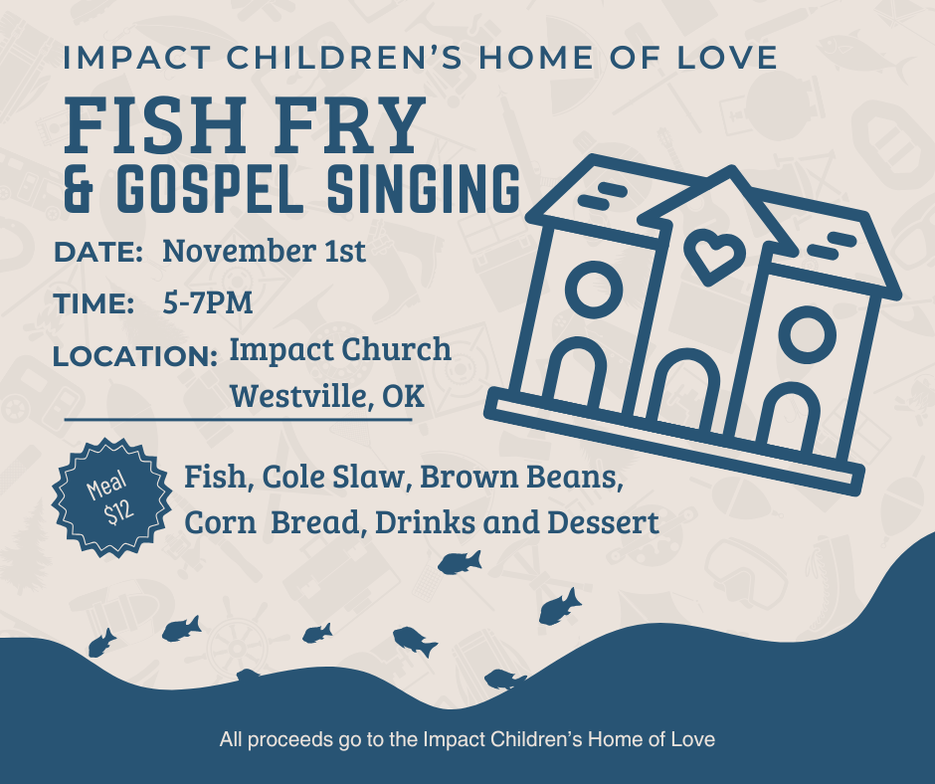 IMPACT CHILDREN'S HOME OF LOVE

FISH FRY
& GOSPEL SINGING

DATE: November 1st

TIME: 5-7PM

LOCATION: Impact Church
Westville, OK

Meal
$12

Fish, Cole Slaw, Brown Beans, Corn Bread, Drinks and Dessert

All proceeds go to the Impact Children's Home of Love